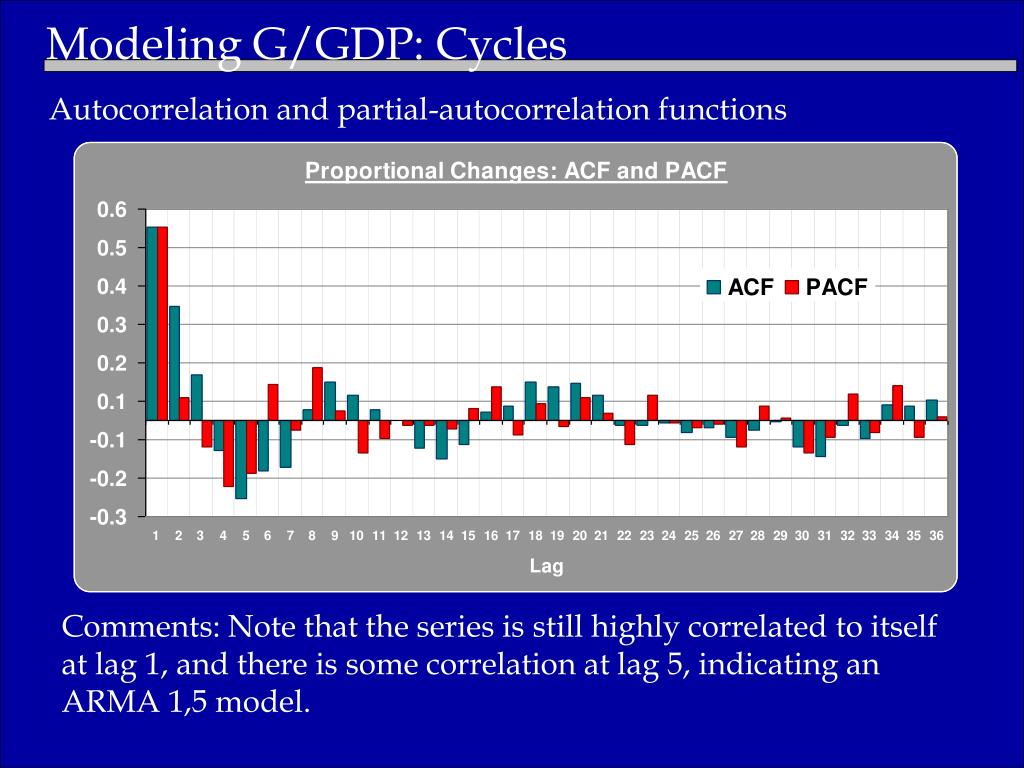 Modeling G/GDP: Cycles

Autocorrelation and partial-autocorrelation functions

Proportional Changes: ACF and PACF

0.6
0.5
0.4
0.3
0.2
0.1
-0.1
-0.2
-0.3

ACF PACF

1 2 3 4 5 6 7 8 9 10 11 12 13 14 15 16 17 18 19 20 21 22 23 24 25 26 27 28 29 30 31 32 33 34 35 36

Lag

Comments: Note that the series is still highly correlated to itself at lag 1, and there is some correlation at lag 5, indicating an ARMA 1,5 model.